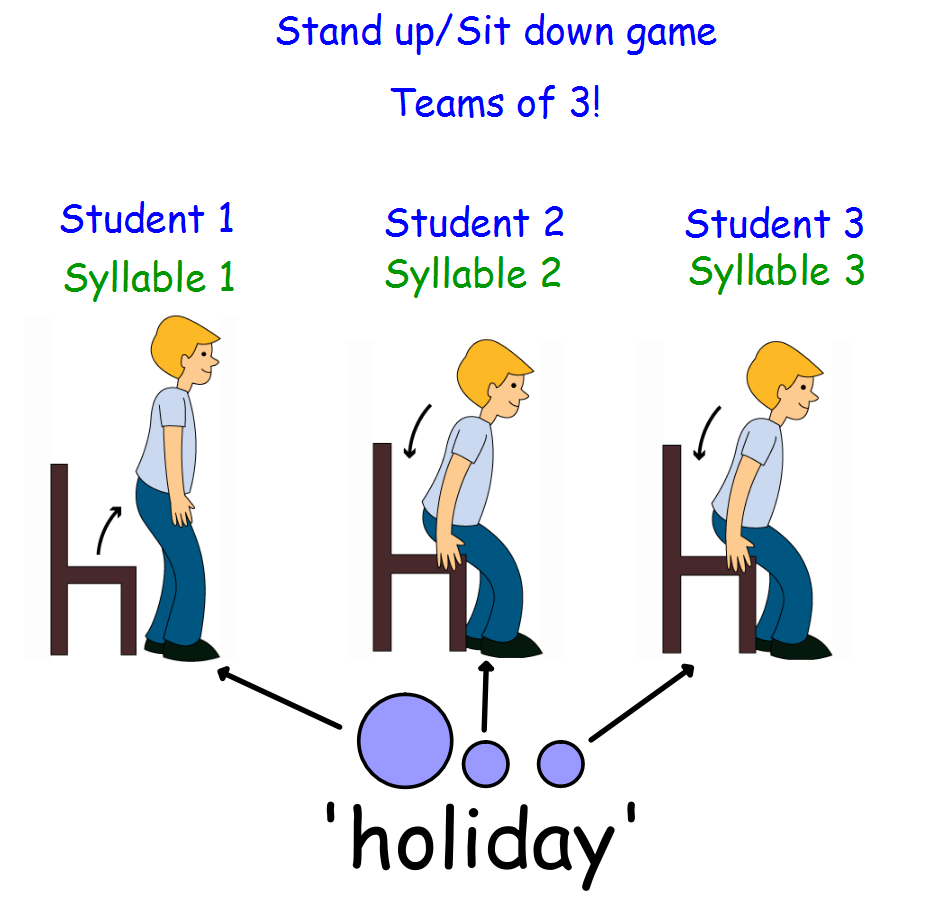 Stand up/Sit down game

Teams of 3!

Student 1
Syllable 1

Student 2
Syllable 2

Student 3
Syllable 3

'holiday'